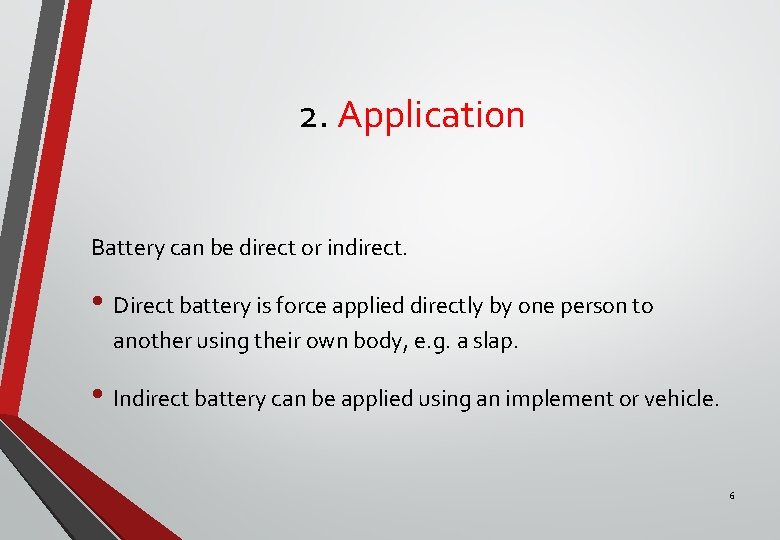 2. Application

Battery can be direct or indirect.

• Direct battery is force applied directly by one person to another using their own body, e.g. a slap.

• Indirect battery can be applied using an implement or vehicle.

6